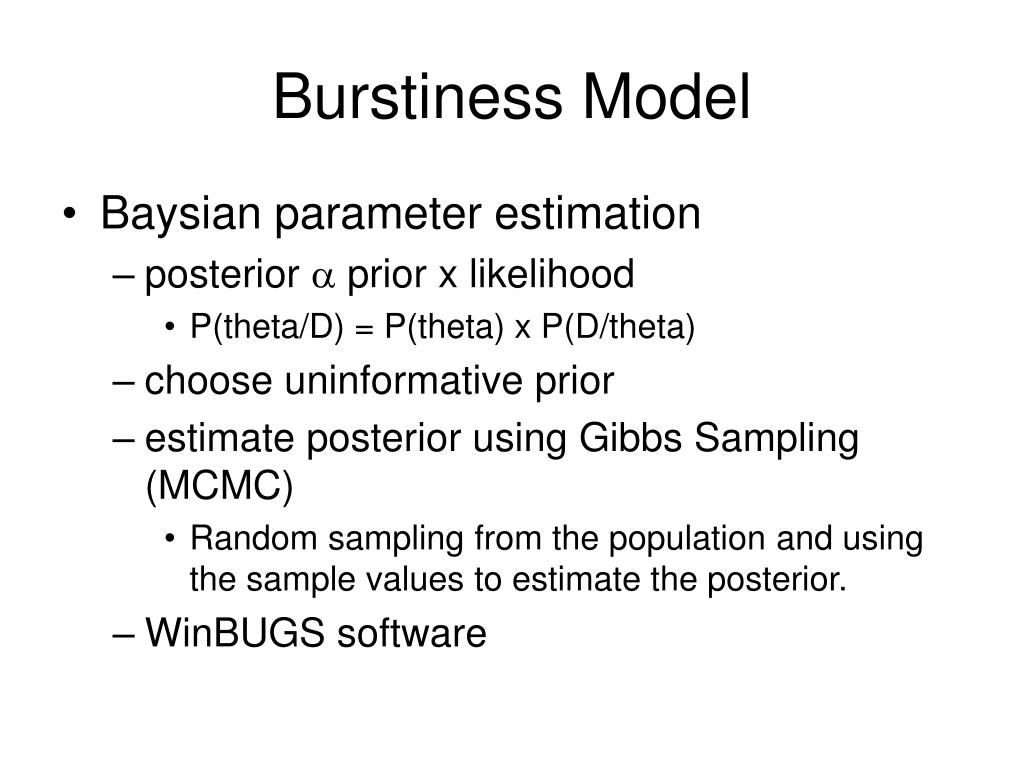 Burstiness Model

• Baysian parameter estimation
  – posterior $\alpha$ prior x likelihood
    • P(theta/D) = P(theta) x P(D/theta)
  – choose uninformative prior
  – estimate posterior using Gibbs Sampling (MCMC)
    • Random sampling from the population and using the sample values to estimate the posterior.
  – WinBUGS software